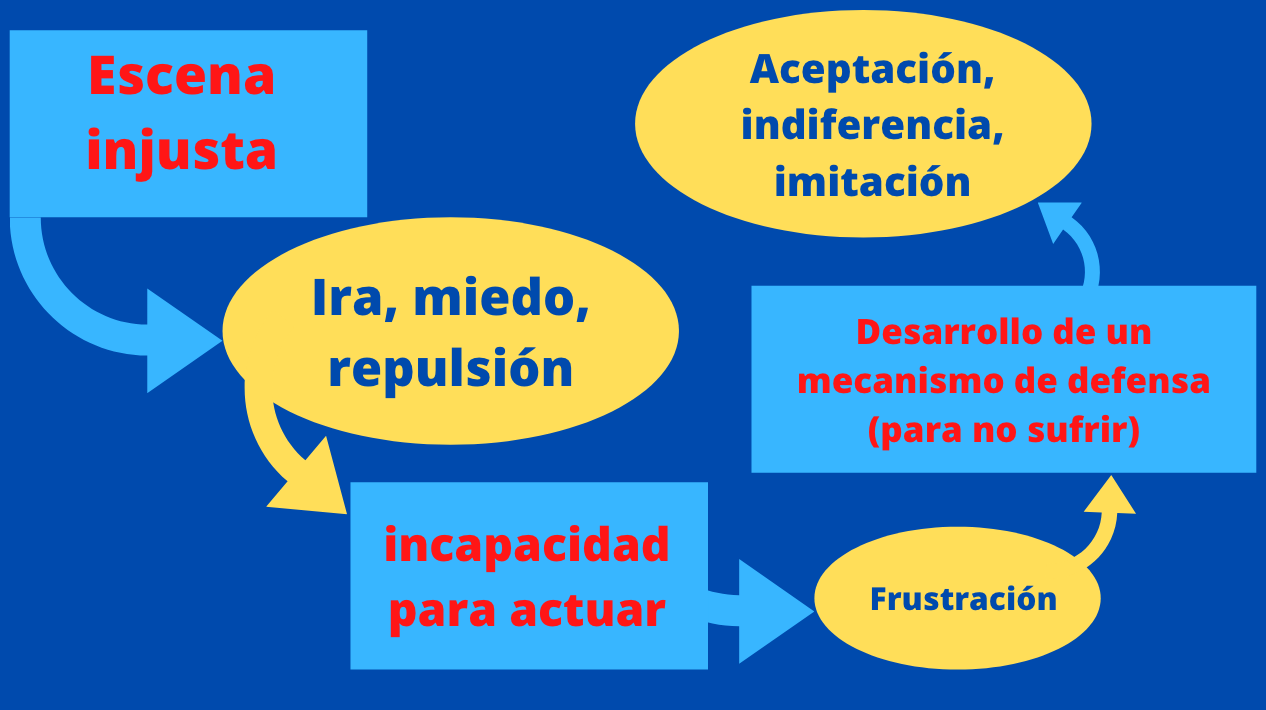 Escena injusta

Ira, miedo, repulsión

incapacidad para actuar

Frustración

Desarrollo de un mecanismo de defensa (para no sufrir)

Aceptación, indiferencia, imitación